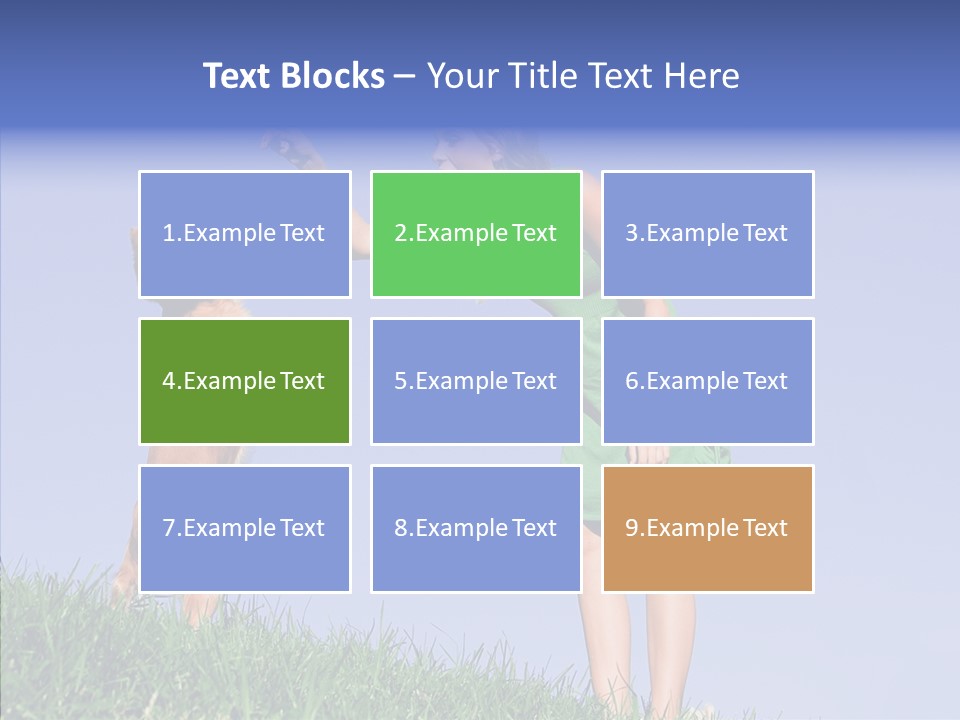 Text Blocks – Your Title Text Here

1.Example Text

2.Example Text

3.Example Text

4.Example Text

5.Example Text

6.Example Text

7.Example Text

8.Example Text

9.Example Text